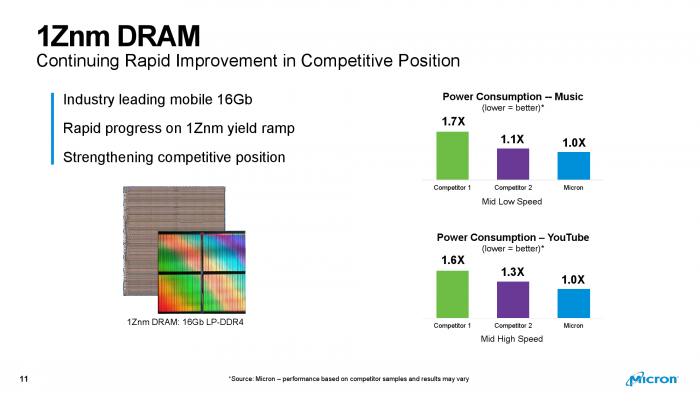 1Znm DRAM
Continuing Rapid Improvement in Competitive Position

Industry leading mobile 16Gb

Rapid progress on 1Znm yield ramp

Strengthening competitive position

1Znm DRAM: 16Gb LP-DDR4

Power Consumption – Music
(lower = better)*

1.7X
1.1X
1.0X

Competitor 1
Competitor 2
Micron

Mid Low Speed

Power Consumption – YouTube
(lower = better)*

1.6X
1.3X
1.0X

Competitor 1
Competitor 2
Micron

Mid High Speed

11

*Source: Micron – performance based on competitor samples and results may vary

Micron